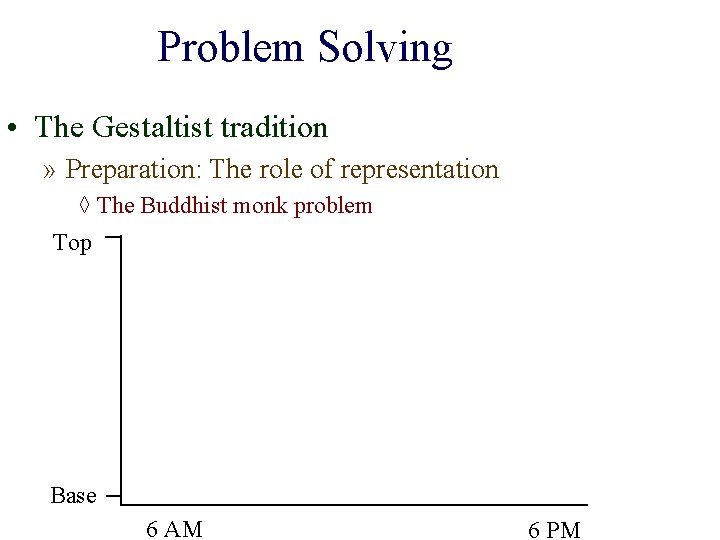 Problem Solving

• The Gestaltist tradition

» Preparation: The role of representation

◊ The Buddhist monk problem

Top

Base

6 AM

6 PM